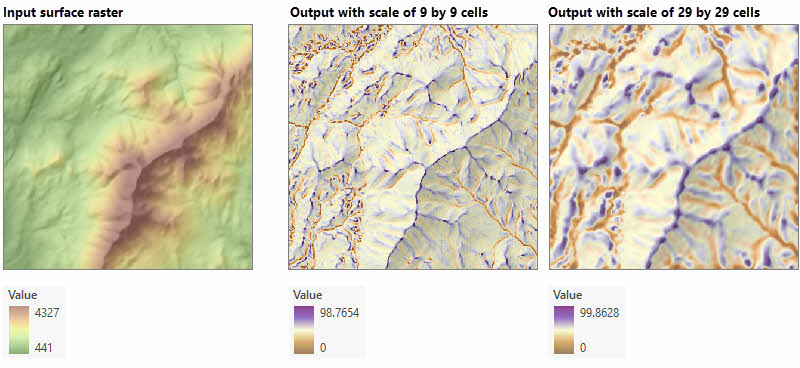 Input surface raster

Value
4327
441

Output with scale of 9 by 9 cells

Value
98.7654
0

Output with scale of 29 by 29 cells

Value
99.8628
0